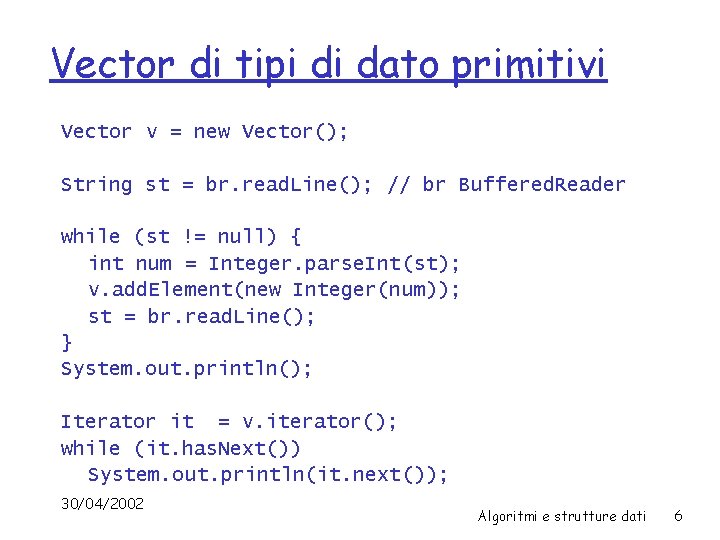 Vector di tipi di dato primitivi

Vector v = new Vector();

String st = br.readLine(); // br BufferedReader

while (st != null) {
  int num = Integer.parseInt(st);
  v.addElement(new Integer(num));
  st = br.readLine();
}
System.out.println();

Iterator it  = v.iterator();
while (it.hasNext())
  System.out.println(it.next());

30/04/2002

Algoritmi e strutture dati 6